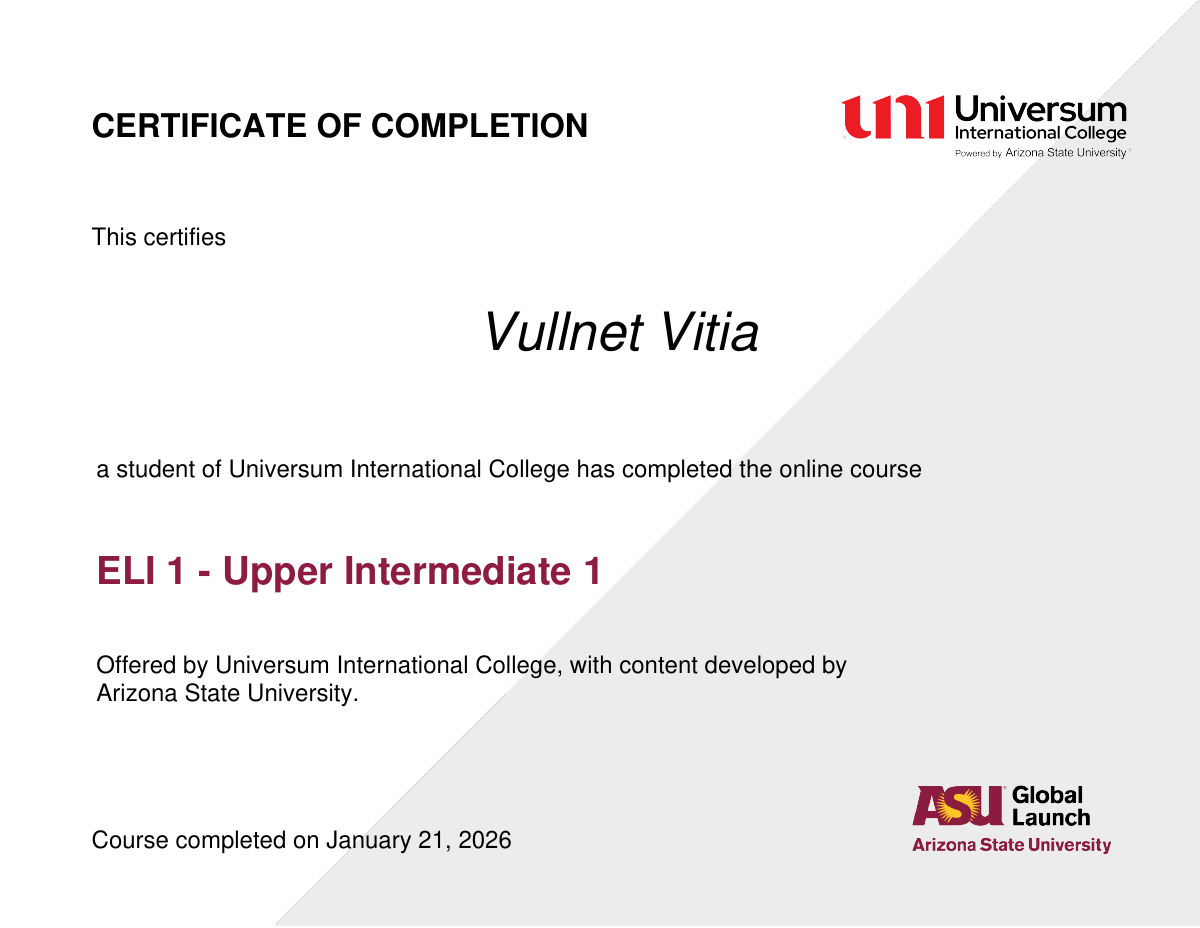 CERTIFICATE OF COMPLETION

uni Universum International College
Powered by Arizona State University

This certifies

Vullnet Vitia

a student of Universum International College has completed the online course

ELI 1 - Upper Intermediate 1

Offered by Universum International College, with content developed by Arizona State University.

Course completed on January 21, 2026

ASU Global Launch
Arizona State University